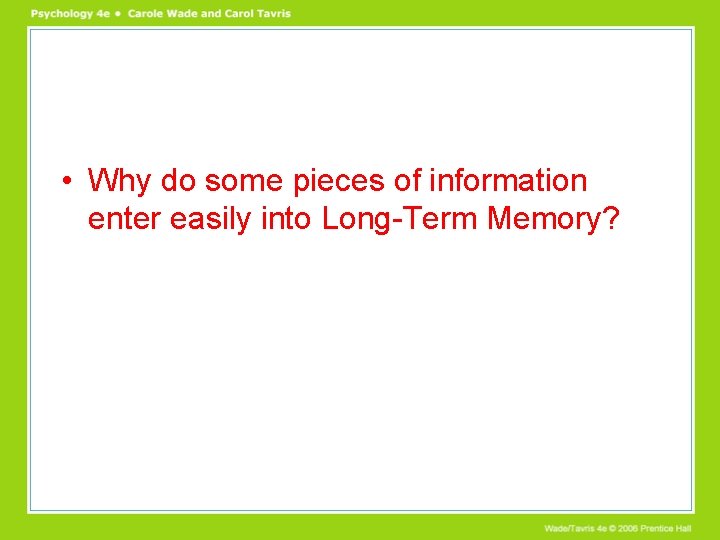 Psychology 4e • Carole Wade and Carol Tavris

• Why do some pieces of information enter easily into Long-Term Memory?

Wade/Tavris 4e © 2006 Prentice Hall